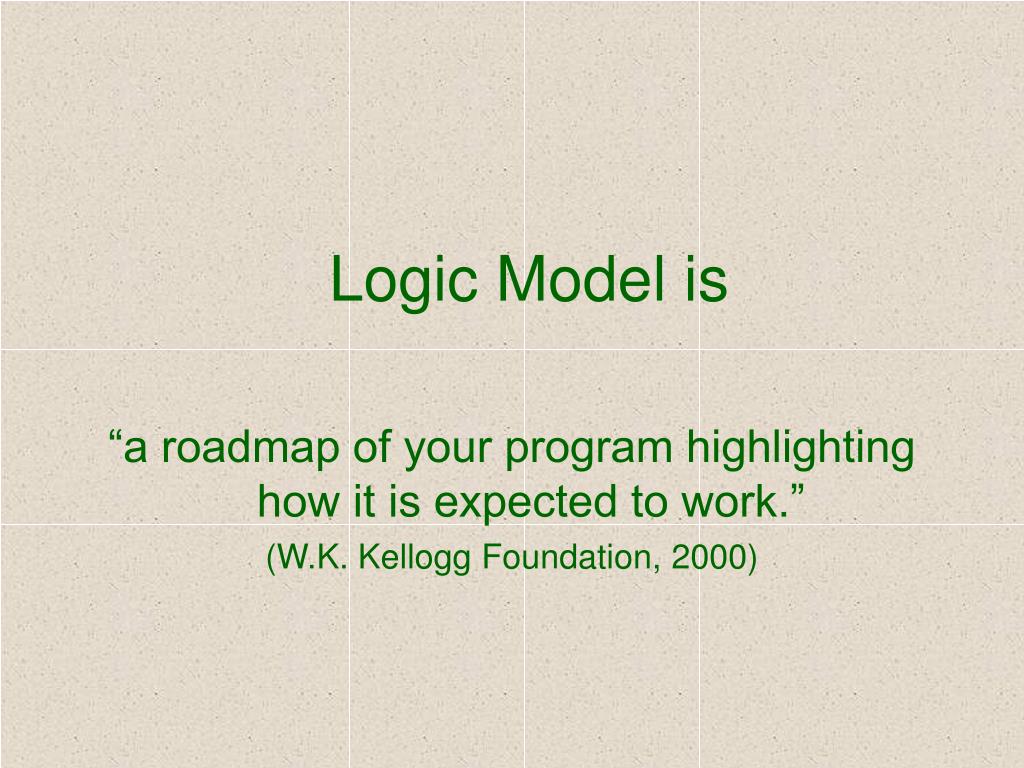 Logic Model is

“a roadmap of your program highlighting how it is expected to work.”

(W.K. Kellogg Foundation, 2000)